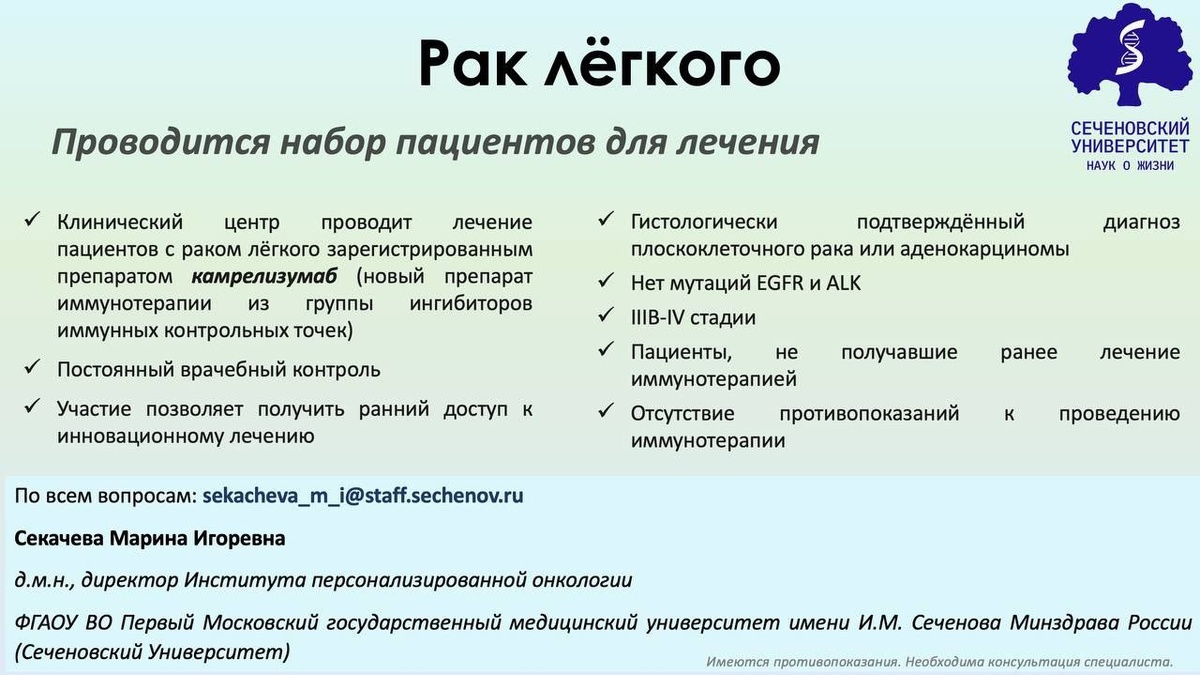 Рак лёгкого

СЕЧЕНОВСКИЙ УНИВЕРСИТЕТ
НАУК О ЖИЗНИ

Проводится набор пациентов для лечения

✓ Клинический центр проводит лечение пациентов с раком лёгкого зарегистрированным препаратом камрелизумаб (новый препарат иммунотерапии из группы ингибиторов иммунных контрольных точек)

✓ Постоянный врачебный контроль

✓ Участие позволяет получить ранний доступ к инновационному лечению

✓ Гистологически подтверждённый диагноз плоскоклеточного рака или аденокарциномы

✓ Нет мутаций EGFR и ALK

✓ IIIB-IV стадии

✓ Пациенты, не получавшие ранее лечение иммунотерапией

✓ Отсутствие противопоказаний к проведению иммунотерапии

По всем вопросам: sekacheva_m_i@staff.sechenov.ru

Секачева Марина Игоревна

д.м.н., директор Института персонализированной онкологии

ФГАОУ ВО Первый Московский государственный медицинский университет имени И.М. Сеченова Минздрава России (Сеченовский Университет)

Имеются противопоказания. Необходима консультация специалиста.